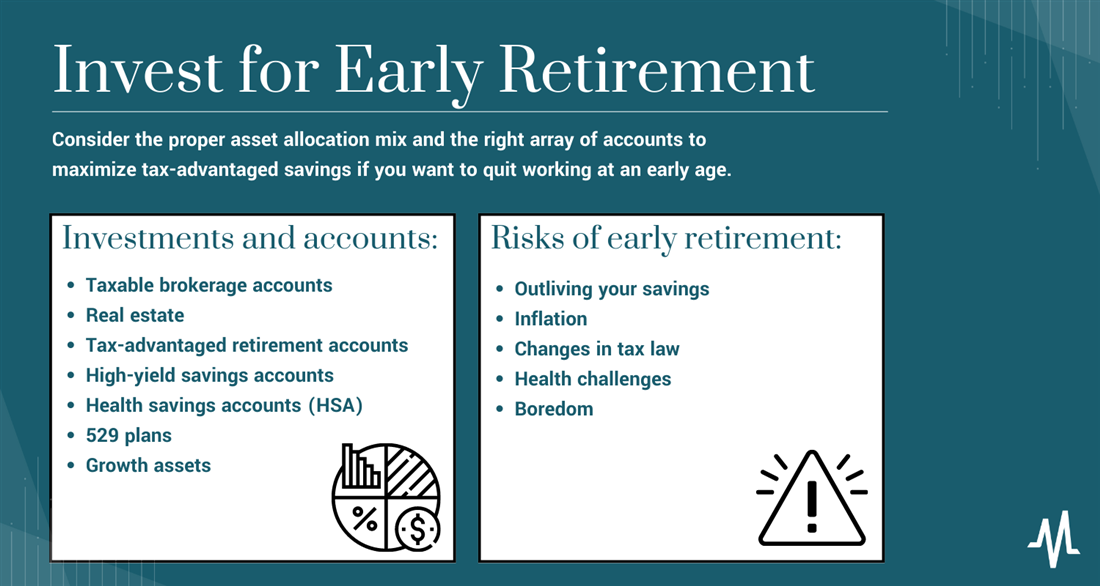 Invest for Early Retirement

Consider the proper asset allocation mix and the right array of accounts to maximize tax-advantaged savings if you want to quit working at an early age.

Investments and accounts:

- Taxable brokerage accounts
- Real estate
- Tax-advantaged retirement accounts
- High-yield savings accounts
- Health savings accounts (HSA)
- 529 plans
- Growth assets

%

$

Risks of early retirement:

- Outliving your savings
- Inflation
- Changes in tax law
- Health challenges
- Boredom

!